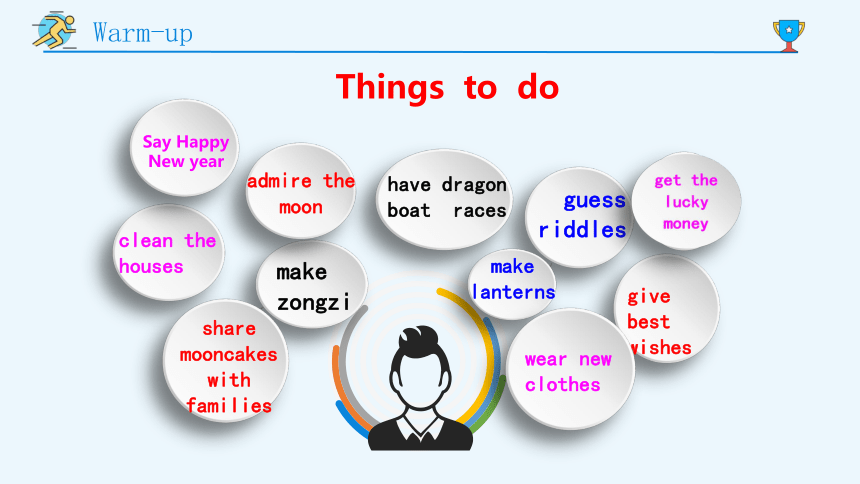 Warm-up

Things to do

Say Happy New year

admire the moon

have dragon boat races

guess riddles

get the lucky money

clean the houses

make zongzi

make lanterns

give best wishes

share mooncakes with families

wear new clothes